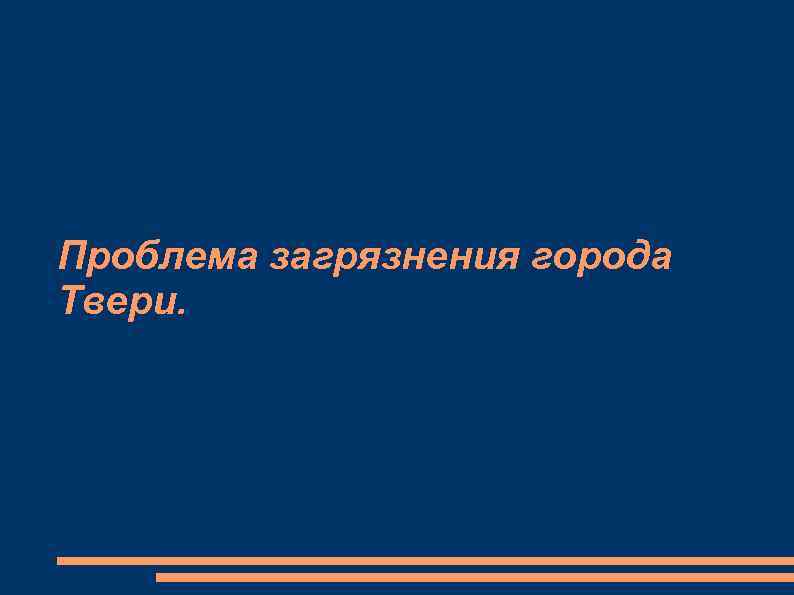 Проблема загрязнения города Твери.